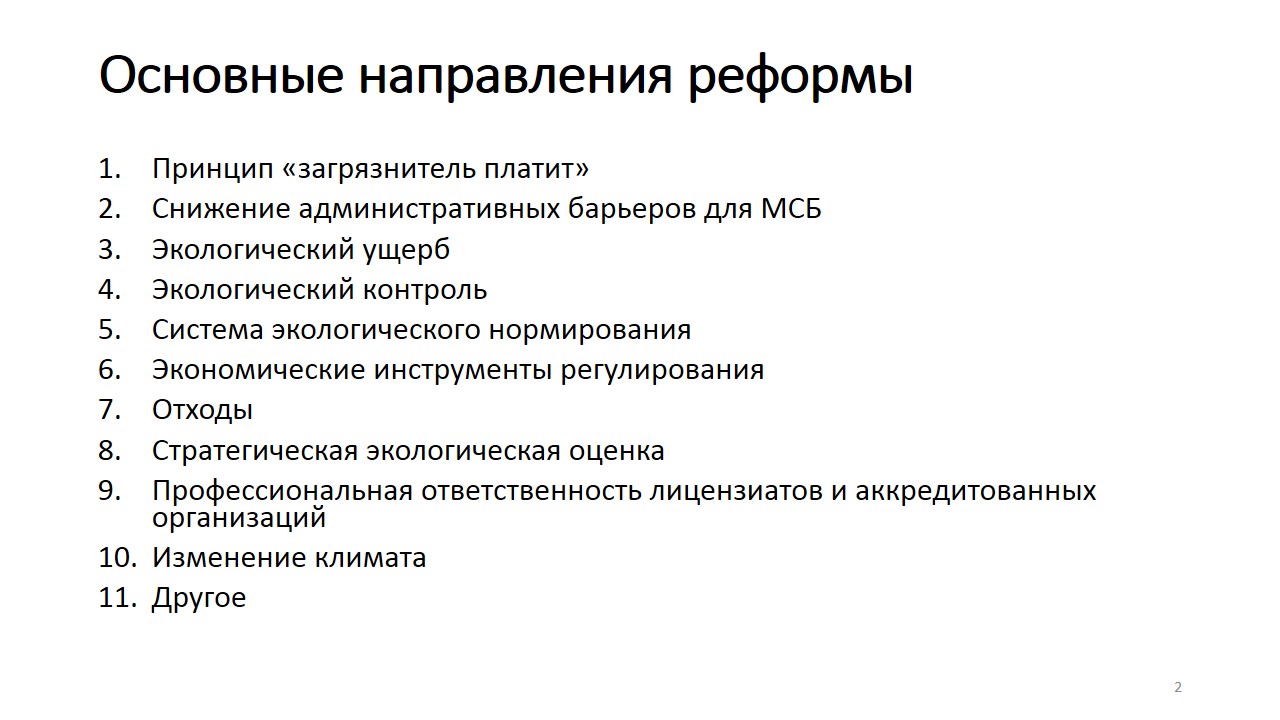 Основные направления реформы

1. Принцип «загрязнитель платит»
2. Снижение административных барьеров для МСБ
3. Экологический ущерб
4. Экологический контроль
5. Система экологического нормирования
6. Экономические инструменты регулирования
7. Отходы
8. Стратегическая экологическая оценка
9. Профессиональная ответственность лицензиатов и аккредитованных организаций
10. Изменение климата
11. Другое

2